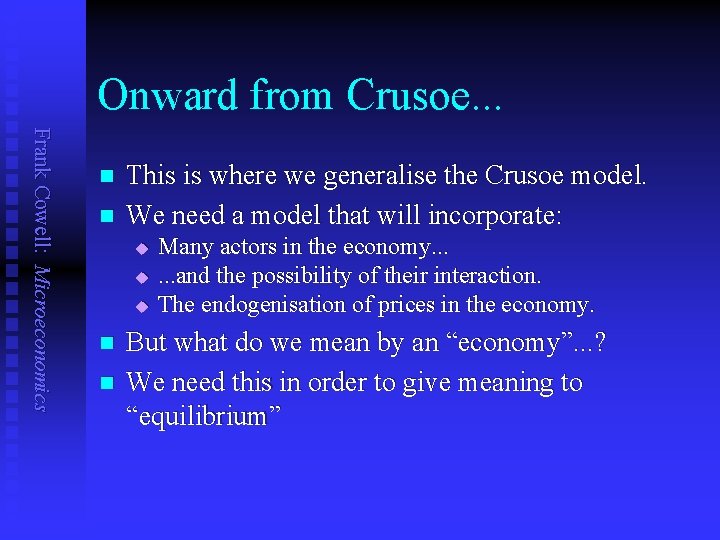 Frank Cowell: Microeconomics

Onward from Crusoe...

This is where we generalise the Crusoe model.

We need a model that will incorporate:

Many actors in the economy...

...and the possibility of their interaction.

The endogenisation of prices in the economy.

But what do we mean by an “economy”...?

We need this in order to give meaning to “equilibrium”